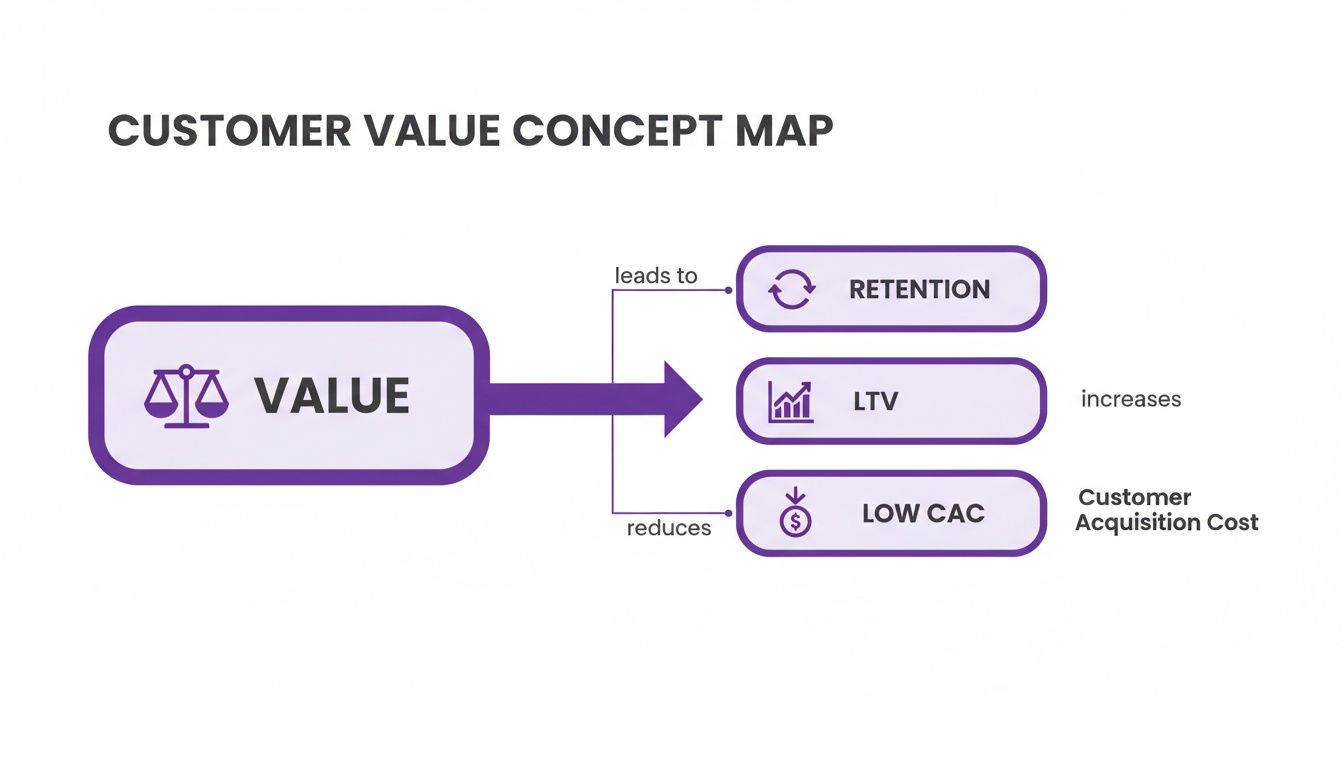 CUSTOMER VALUE CONCEPT MAP

VALUE

leads to

RETENTION

LTV

increases

reduces

LOW CAC

Customer Acquisition Cost